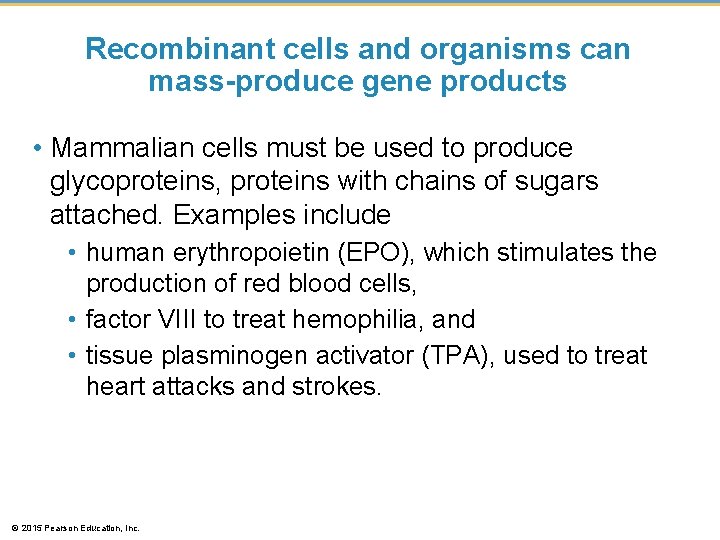 Recombinant cells and organisms can mass-produce gene products

• Mammalian cells must be used to produce glycoproteins, proteins with chains of sugars attached. Examples include

• human erythropoietin (EPO), which stimulates the production of red blood cells,

• factor VIII to treat hemophilia, and

• tissue plasminogen activator (TPA), used to treat heart attacks and strokes.

© 2015 Pearson Education, Inc.